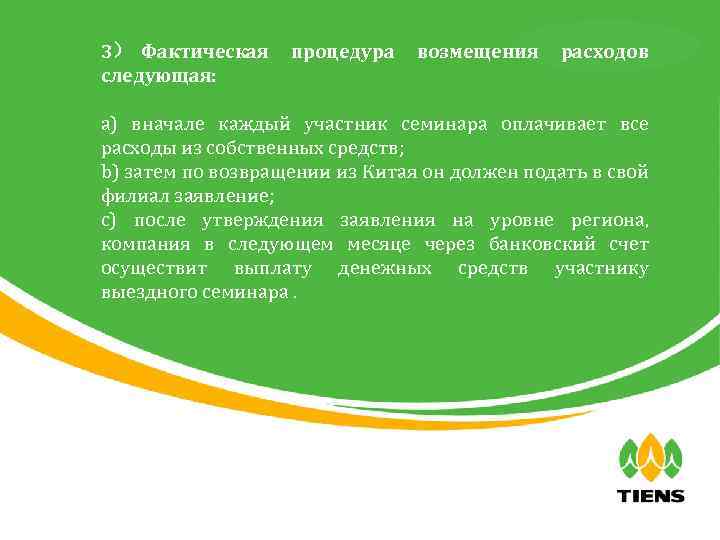 3） Фактическая процедура возмещения расходов следующая:

a) вначале каждый участник семинара оплачивает все расходы из собственных средств;
b) затем по возвращении из Китая он должен подать в свой филиал заявление;
c) после утверждения заявления на уровне региона, компания в следующем месяце через банковский счет осуществит выплату денежных средств участнику выездного семинара .

TIENS